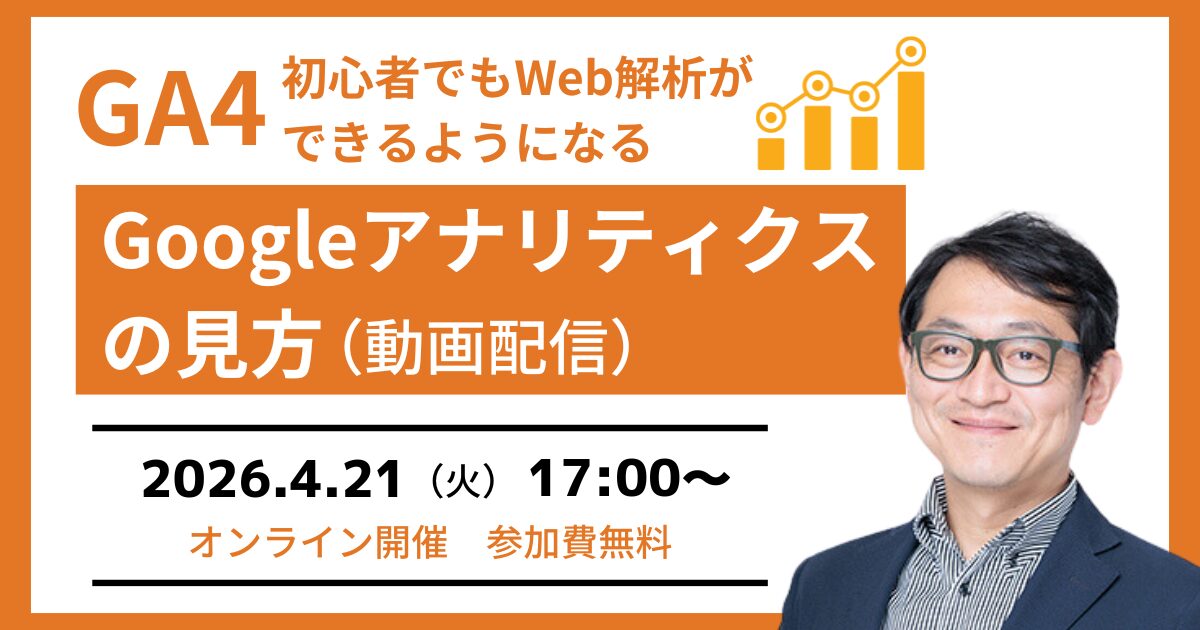 GA4 初心者でもWeb解析ができるようになる

Googleアナリティクスの見方（動画配信）

2026.4.21（火）17:00〜

オンライン開催　参加費無料